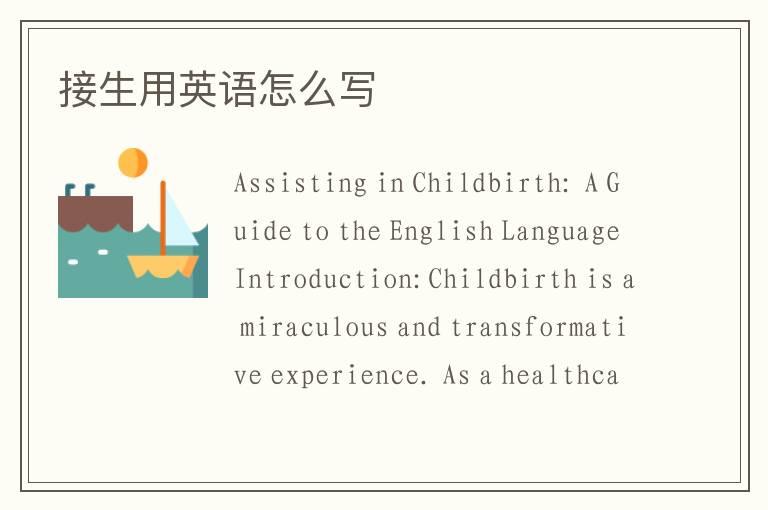 接生用英语怎么写

Assisting in Childbirth: A Guide to the English Language Introduction: Childbirth is a miraculous and transformative experience. As a healthca